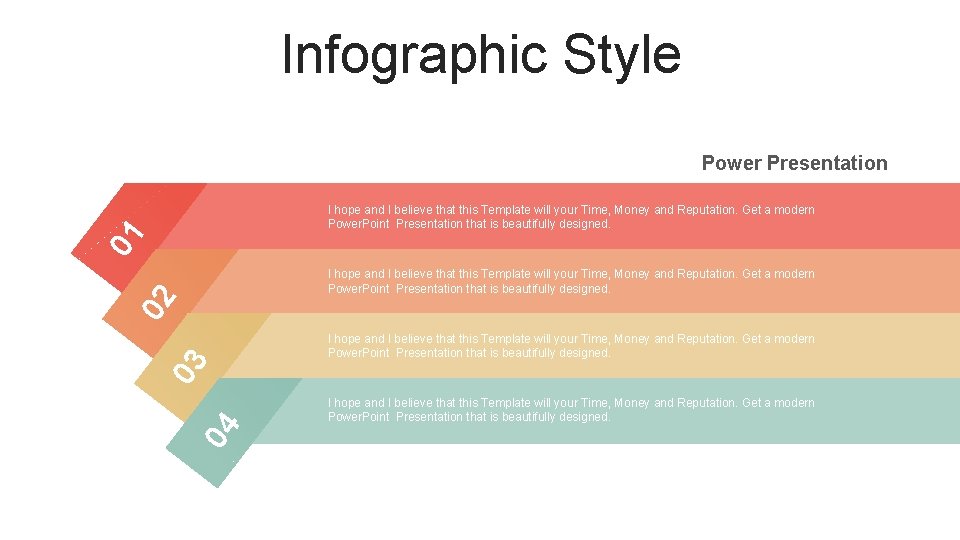 Infographic Style

Power Presentation

01

I hope and I believe that this Template will your Time, Money and Reputation. Get a modern PowerPoint Presentation that is beautifully designed.

02

I hope and I believe that this Template will your Time, Money and Reputation. Get a modern PowerPoint Presentation that is beautifully designed.

03

I hope and I believe that this Template will your Time, Money and Reputation. Get a modern PowerPoint Presentation that is beautifully designed.

04

I hope and I believe that this Template will your Time, Money and Reputation. Get a modern PowerPoint Presentation that is beautifully designed.